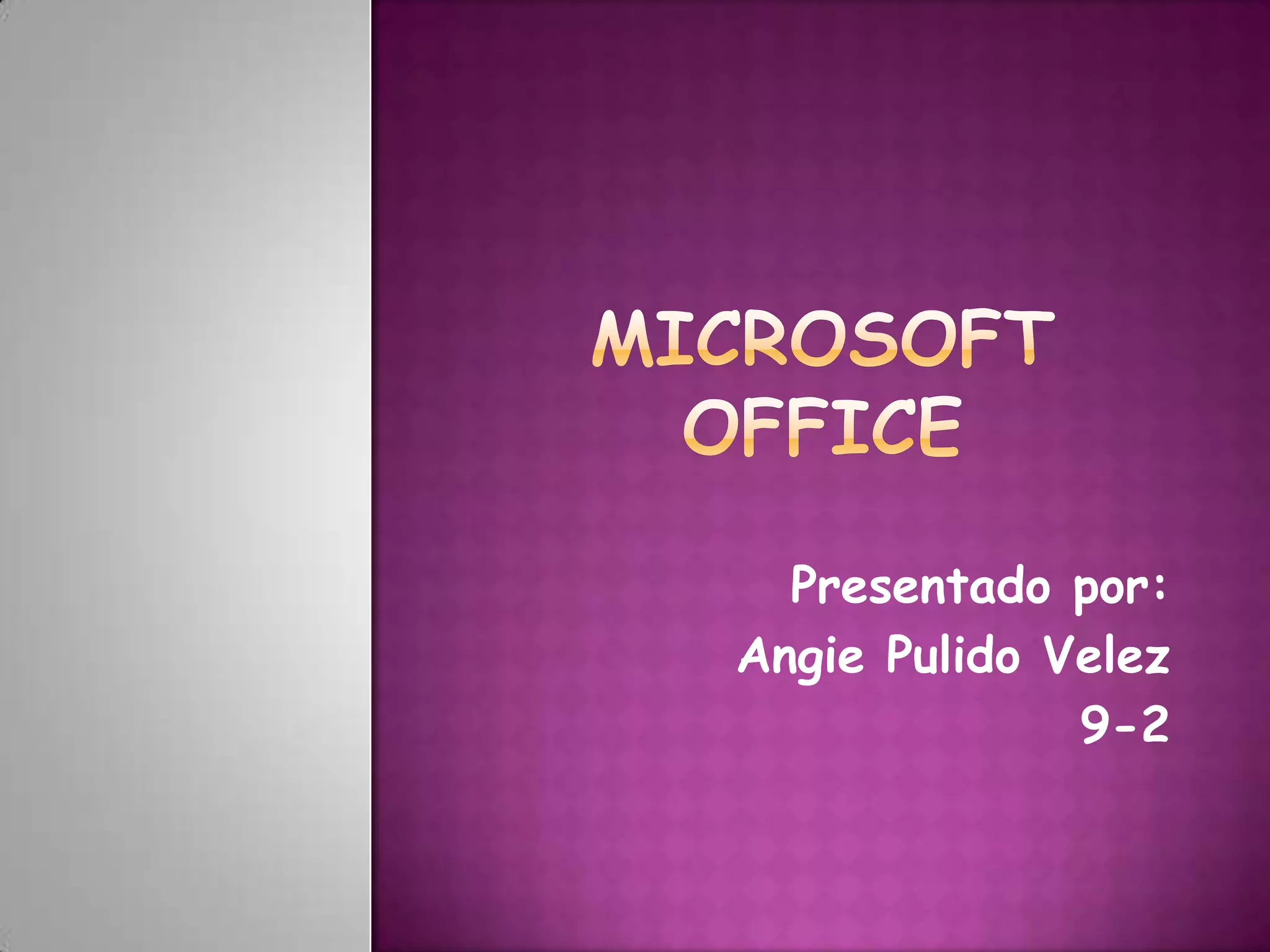 MICROSOFT OFFICE

Presentado por:
Angie Pulido Velez
9-2